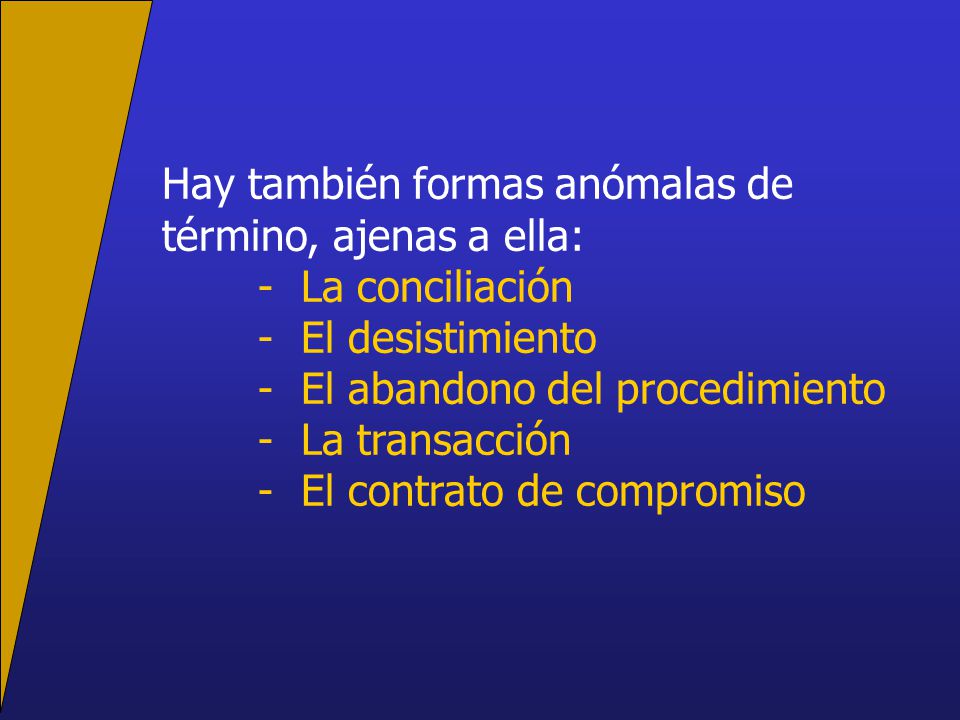 Hay también formas anómalas de término, ajenas a ella:

- La conciliación
- El desistimiento
- El abandono del procedimiento
- La transacción
- El contrato de compromiso